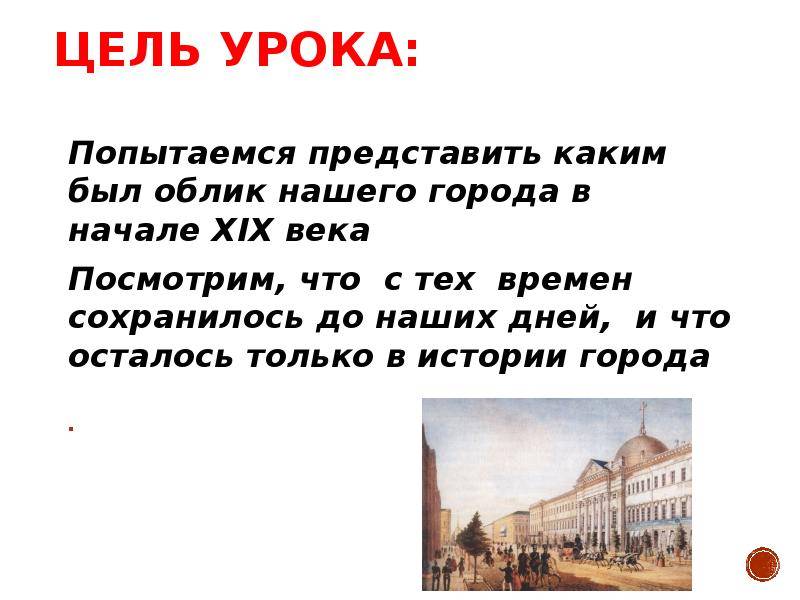 ЦЕЛЬ УРОКА:

Попытаемся представить каким был облик нашего города в начале XIX века

Посмотрим, что с тех времен сохранилось до наших дней, и что осталось только в истории города

.